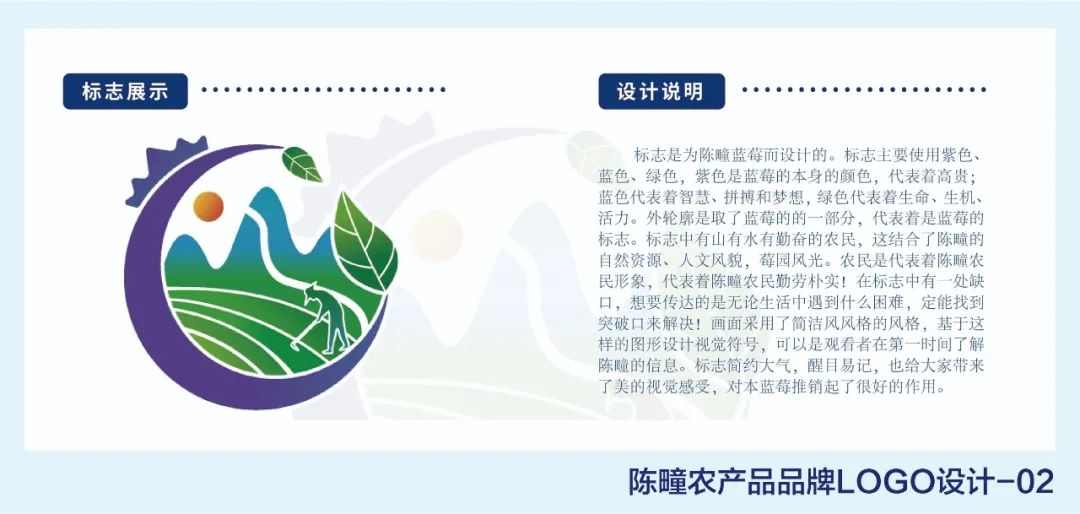 标志展示

设计说明

标志是为陈疃蓝莓而设计的。标志主要使用紫色、蓝色、绿色，紫色是蓝莓的本身的颜色，代表着高贵；蓝色代表着智慧、拼搏和梦想，绿色代表着生命、生机、活力。外轮廓是取了蓝莓的的一部分，代表着是蓝莓的标志。标志中有山有水有勤奋的农民，这结合了陈疃的自然资源、人文风貌，莓园风光。农民是代表着陈疃农民形象，代表着陈疃农民勤劳朴实！在标志中有一处缺口，想要传达的是无论生活中遇到什么困难，定能找到突破口来解决！画面采用了简洁风风格的风格，基于这样的图形设计视觉符号，可以是观看者在第一时间了解陈疃的信息。标志简约大气，醒目易记，也给大家带来了美的视觉感受，对本蓝莓推销起了很好的作用。

陈疃农产品品牌LOGO设计-02